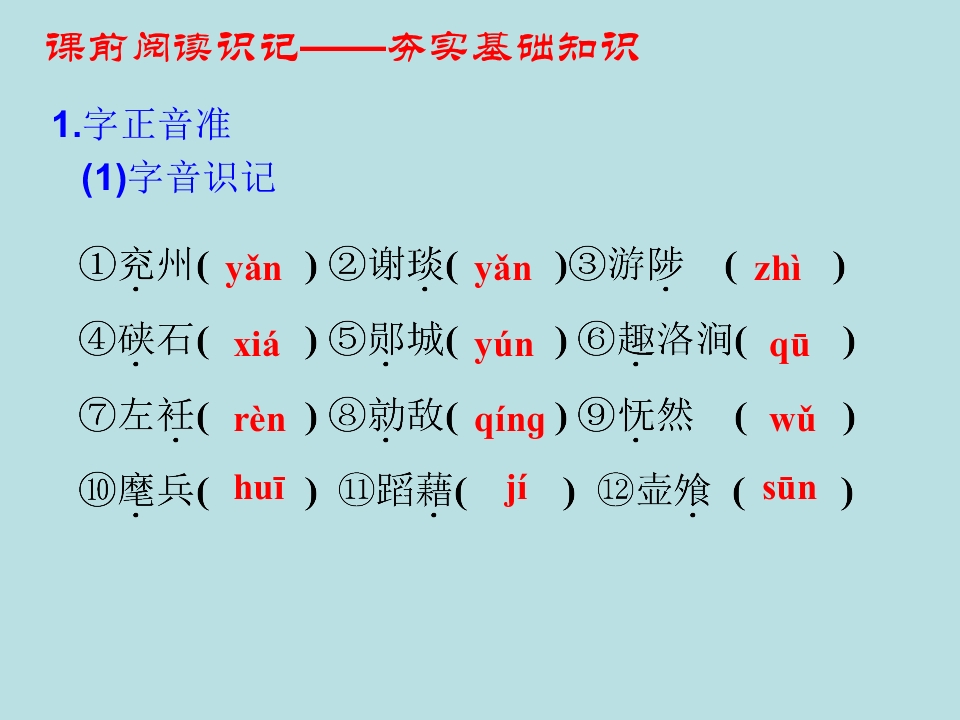 课前阅读识记——夯实基础知识

1.字正音准
(1)字音识记

①兖州( yǎn ) ②谢琰( yǎn )③游陟 ( zhì )
④硖石( xiá ) ⑤郧城( yún ) ⑥趣洛涧( qū )
⑦左衽( rèn ) ⑧勍敌( qíng ) ⑨怃然 ( wǔ )
⑩麾兵( huī ) ⑪蹈藉( jí ) ⑫壶飧 ( sūn )